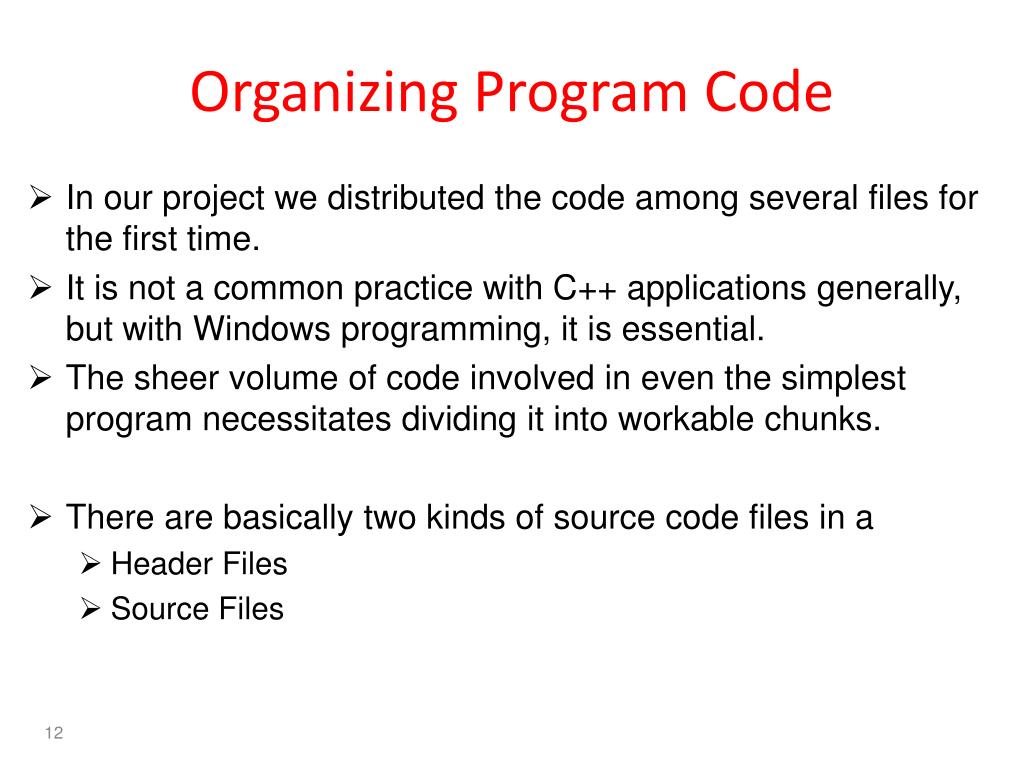 Organizing Program Code

➢ In our project we distributed the code among several files for the first time.
➢ It is not a common practice with C++ applications generally, but with Windows programming, it is essential.
➢ The sheer volume of code involved in even the simplest program necessitates dividing it into workable chunks.

➢ There are basically two kinds of source code files in a
➢ Header Files
➢ Source Files

12